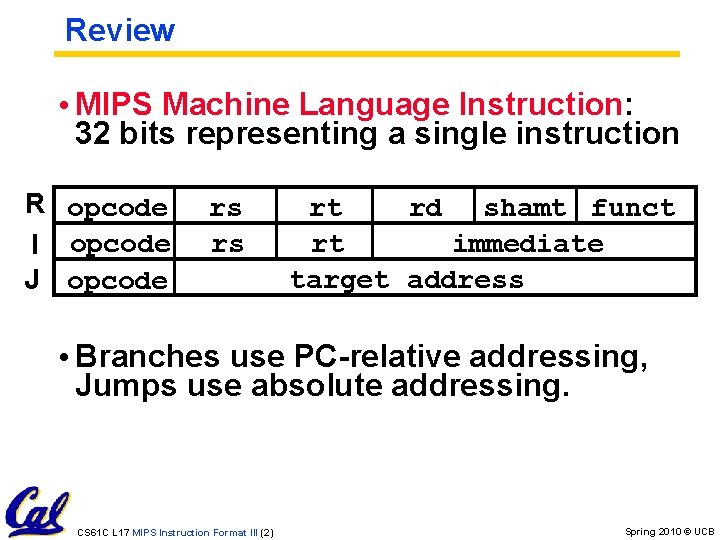 Review

• MIPS Machine Language Instruction: 32 bits representing a single instruction

| R | opcode | rs | rt | rd | shamt | funct |
|---|---|---|---|---|---|---|
| I | opcode | rs | rt | immediate | | |
| J | opcode | target address | | | | |

• Branches use PC-relative addressing, Jumps use absolute addressing.

Cal

CS61C L17 MIPS Instruction Format III (2)

Spring 2010 © UCB